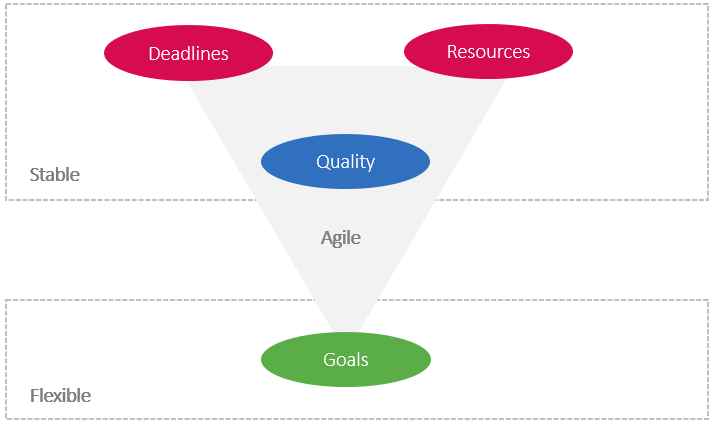 Deadlines
Resources
Quality
Stable
Agile
Goals
Flexible